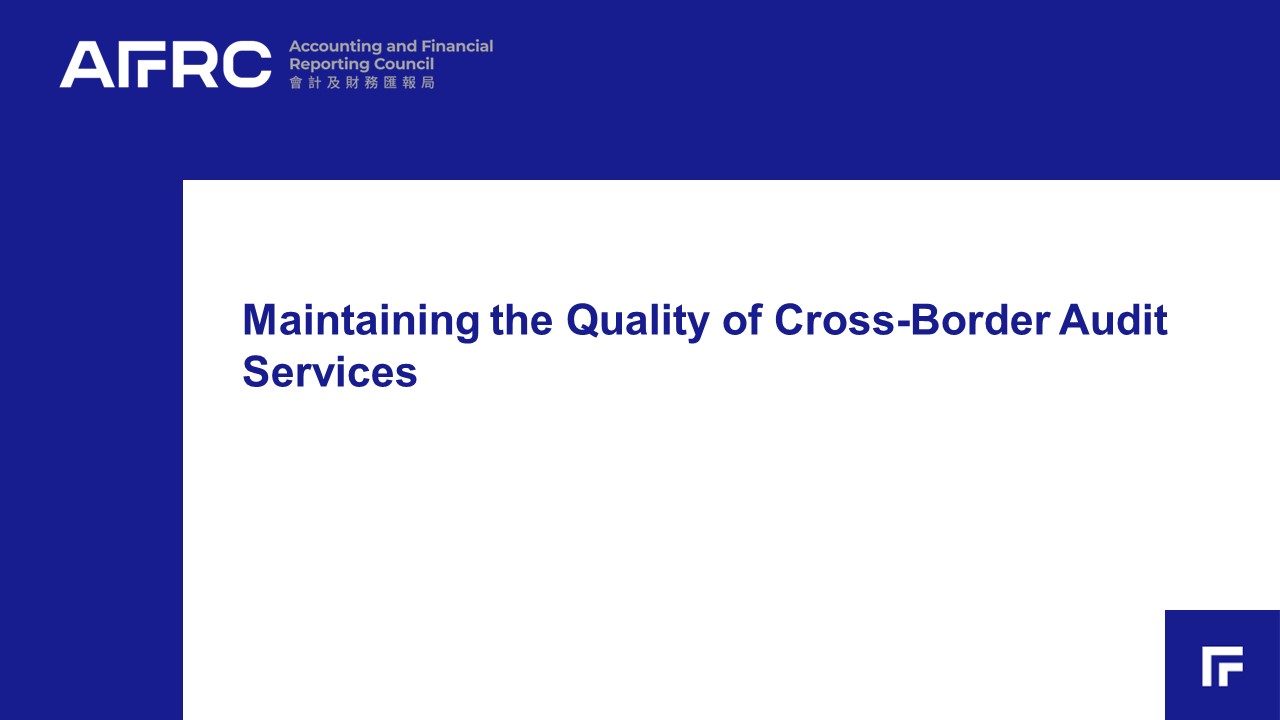 AFRC Accounting and Financial Reporting Council
會計及財務匯報局

Maintaining the Quality of Cross-Border Audit Services